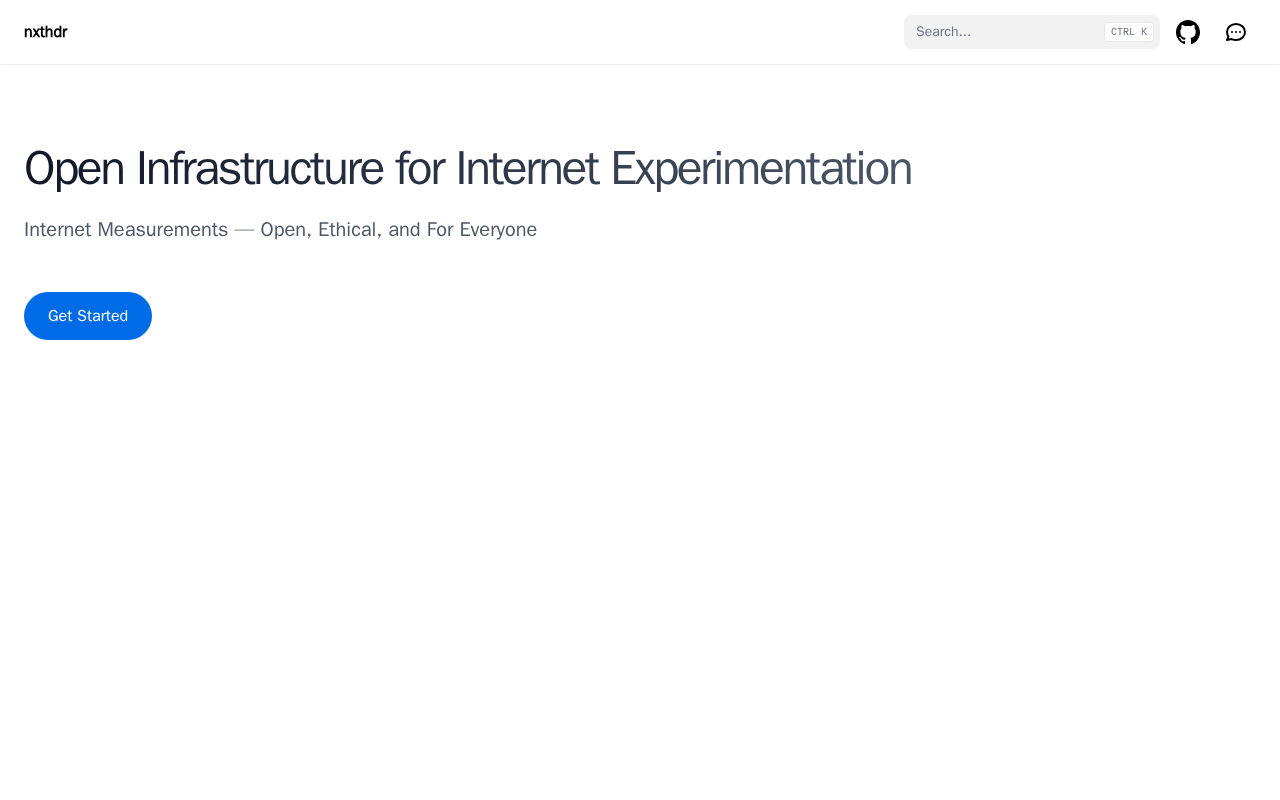 nxthdr

Search... CTRL K

Open Infrastructure for Internet Experimentation

Internet Measurements — Open, Ethical, and For Everyone

Get Started